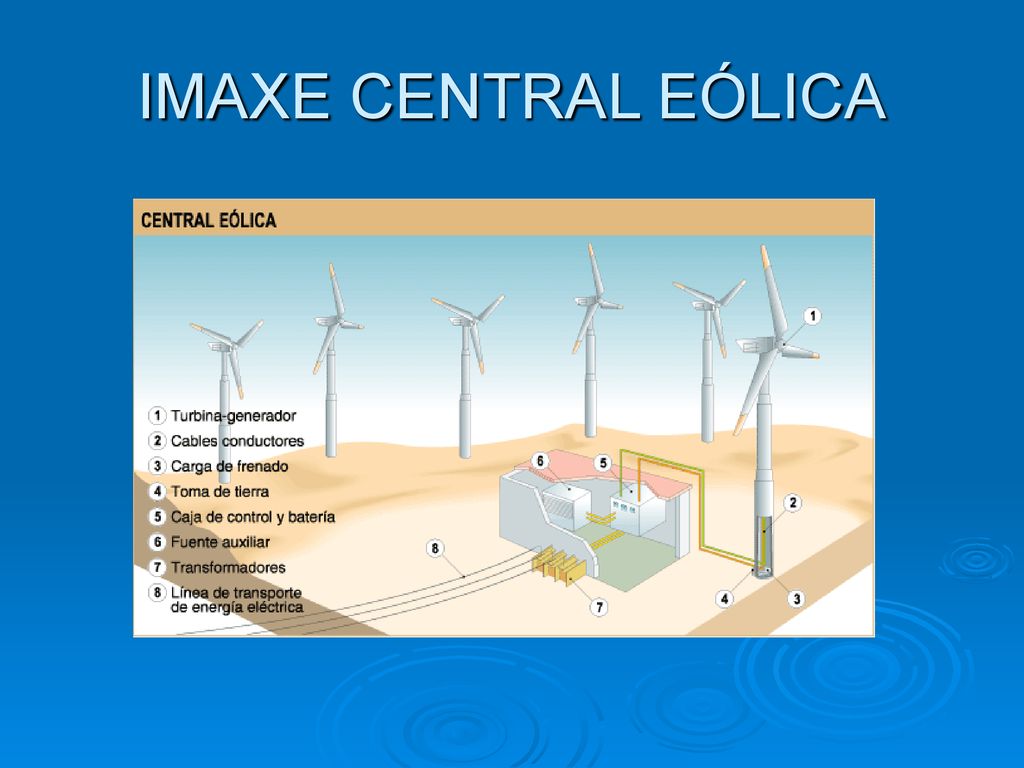 IMAXE CENTRAL EÓLICA

CENTRAL EÓLICA

1 Turbina-generador
2 Cables conductores
3 Carga de frenado
4 Toma de tierra
5 Caja de control y batería
6 Fuente auxiliar
7 Transformadores
8 Línea de transporte de energía eléctrica

1
6
5
2
8
7
4
3